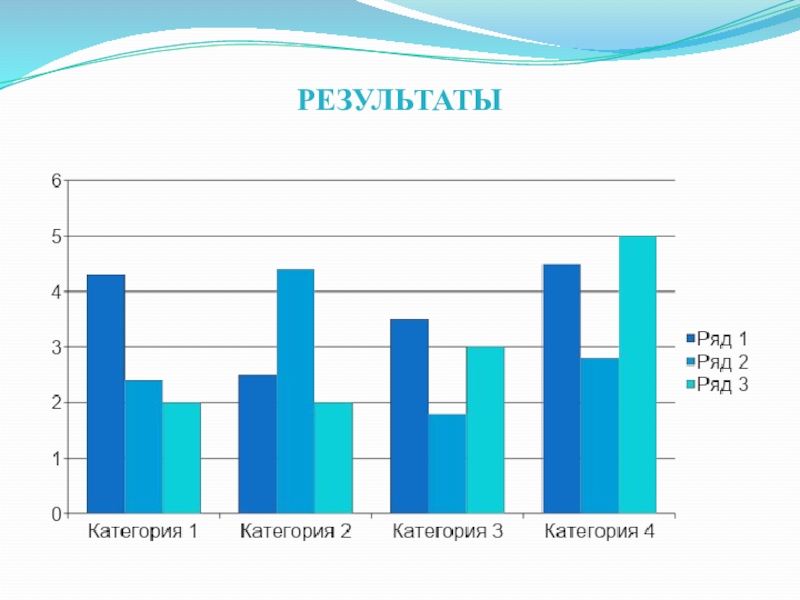 РЕЗУЛЬТАТЫ

6
5
4
3
2
1
0

Категория 1 Категория 2 Категория 3 Категория 4

Ряд 1
Ряд 2
Ряд 3